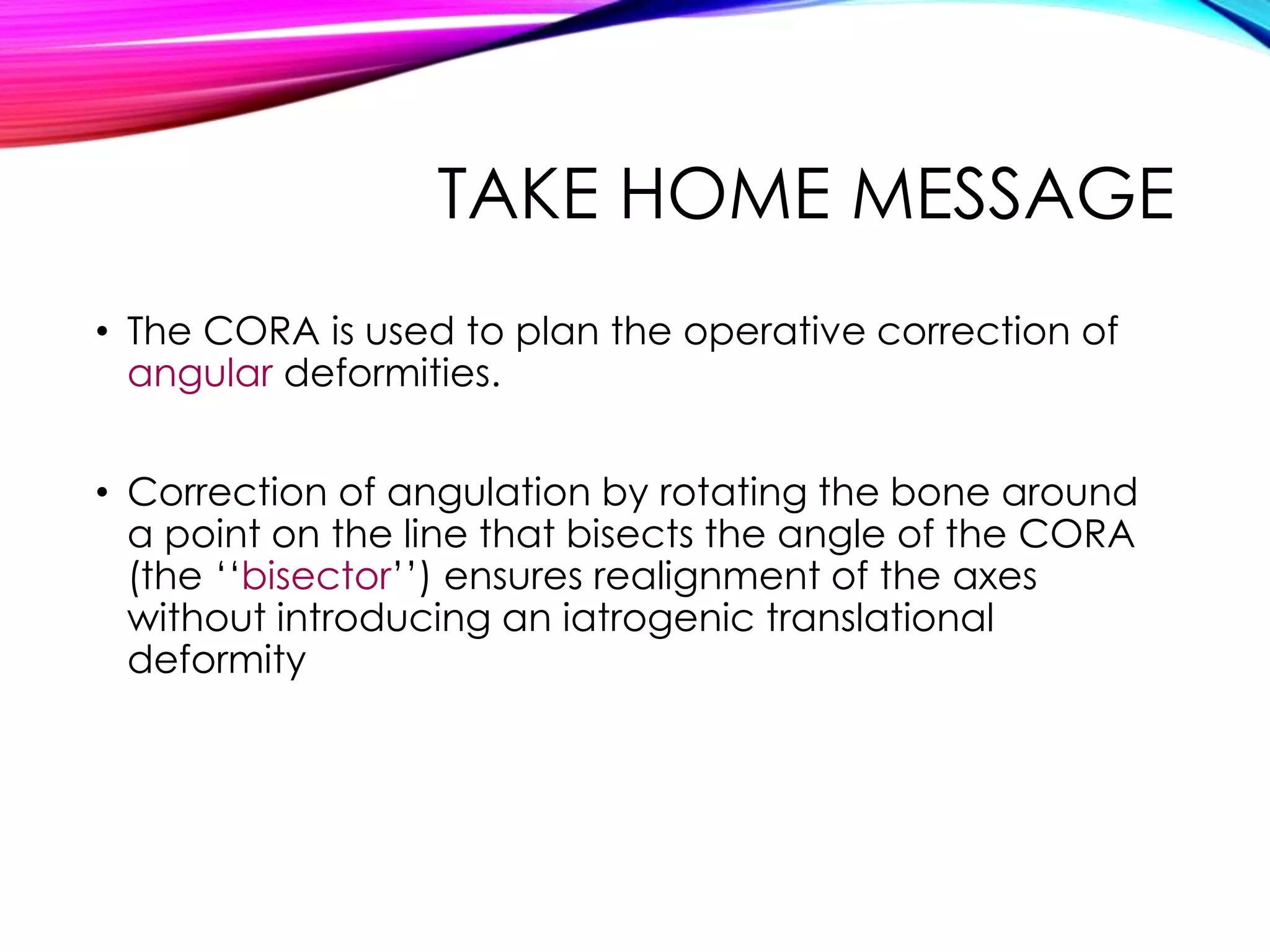 TAKE HOME MESSAGE

• The CORA is used to plan the operative correction of angular deformities.

• Correction of angulation by rotating the bone around a point on the line that bisects the angle of the CORA (the ‘‘bisector’’) ensures realignment of the axes without introducing an iatrogenic translational deformity